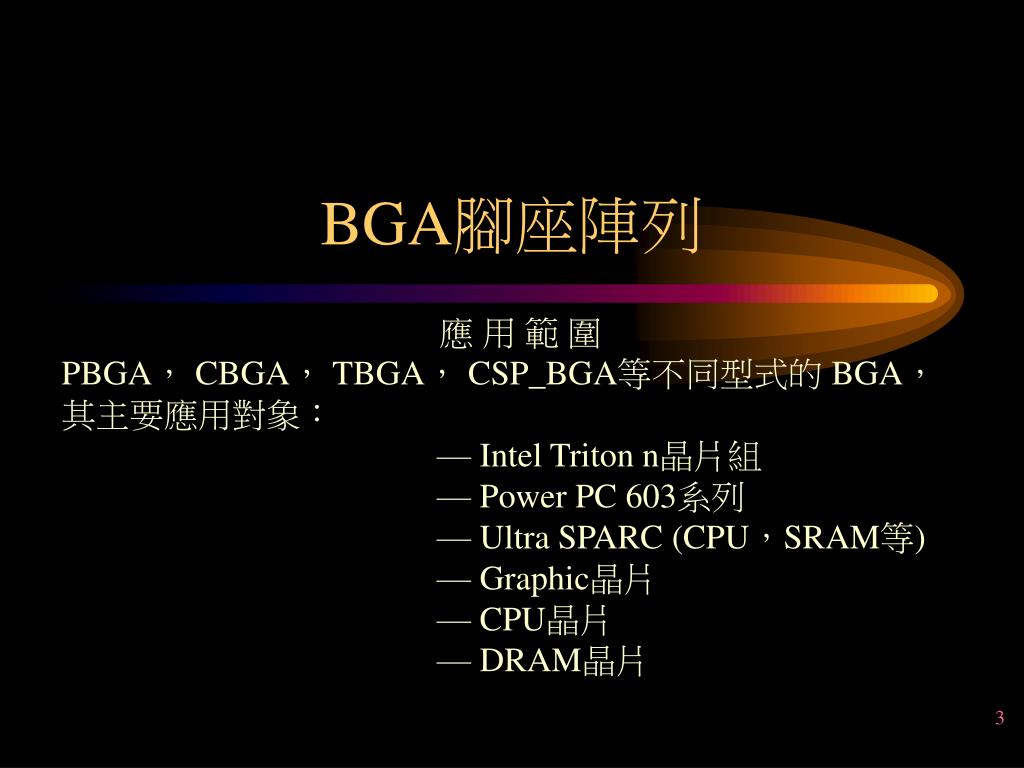 BGA腳座陣列

應 用 範 圍

PBGA， CBGA， TBGA， CSP_BGA等不同型式的 BGA，其主要應用對象：

— Intel Triton n晶片組
— Power PC 603系列
— Ultra SPARC (CPU，SRAM等)
— Graphic晶片
— CPU晶片
— DRAM晶片

3